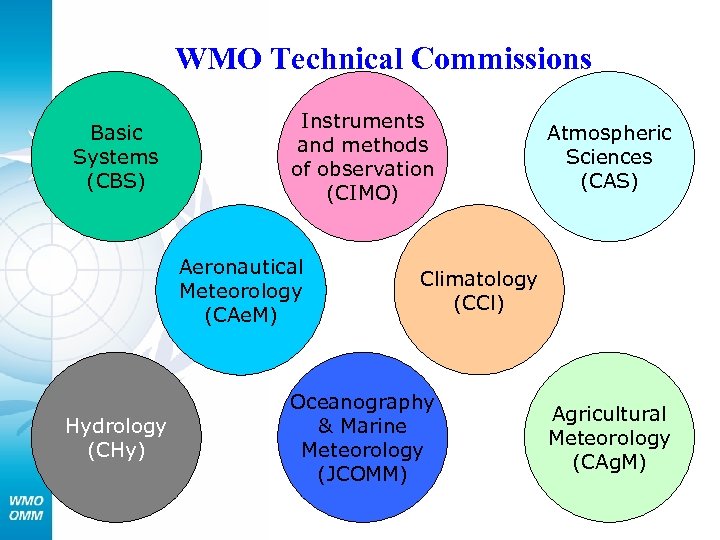 WMO Technical Commissions

Basic Systems (CBS)

Instruments and methods of observation (CIMO)

Atmospheric Sciences (CAS)

Aeronautical Meteorology (CAeM)

Climatology (CCl)

Hydrology (CHy)

Oceanography & Marine Meteorology (JCOMM)

Agricultural Meteorology (CAgM)

WMO
OMM